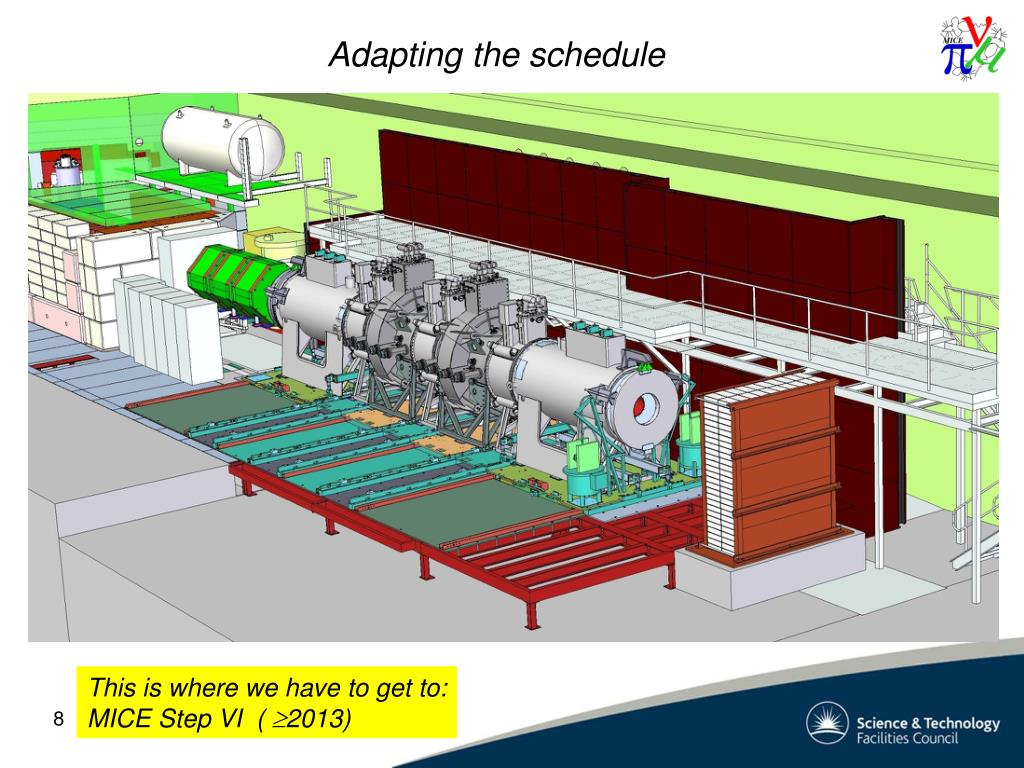 Adapting the schedule

MICE

This is where we have to get to:
MICE Step VI ( $\geq$2013)

8

Science & Technology
Facilities Council